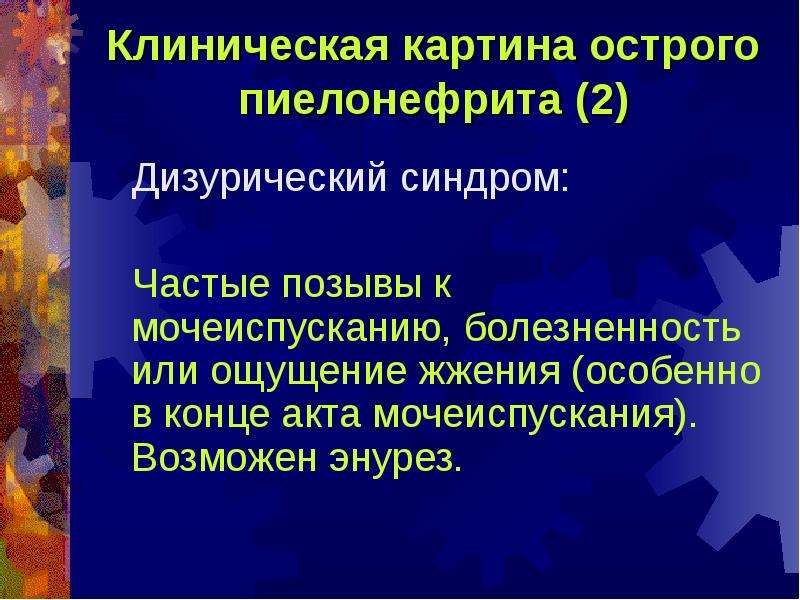 Клиническая картина острого пиелонефрита (2)

Дизурический синдром:

Частые позывы к мочеиспусканию, болезненность или ощущение жжения (особенно в конце акта мочеиспускания). Возможен энурез.